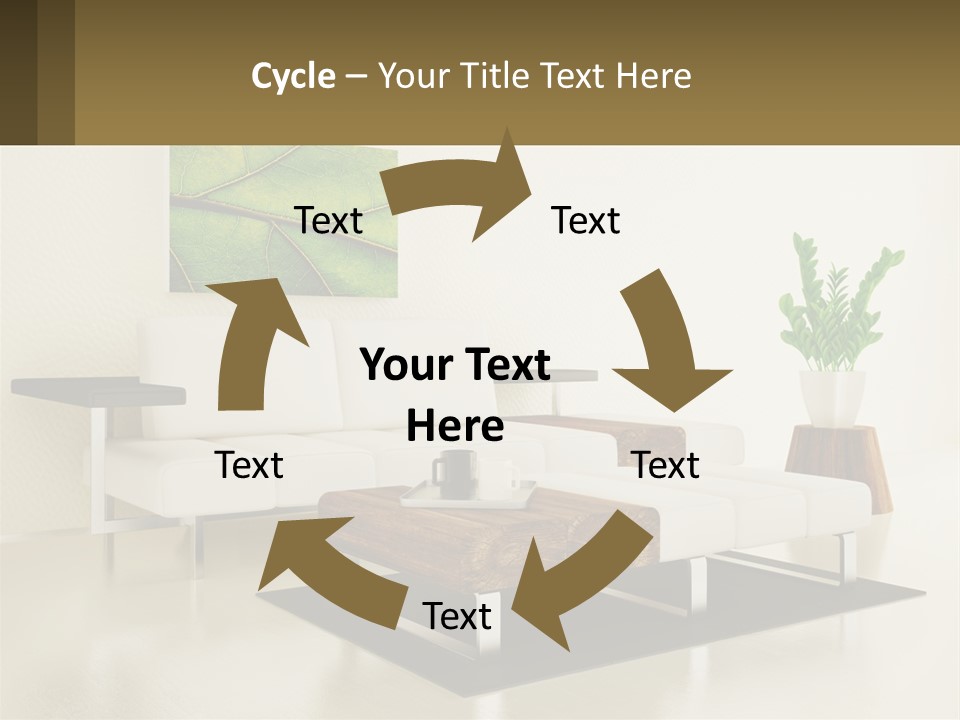 Cycle – Your Title Text Here

Text

Text

Your Text Here

Text

Text

Text